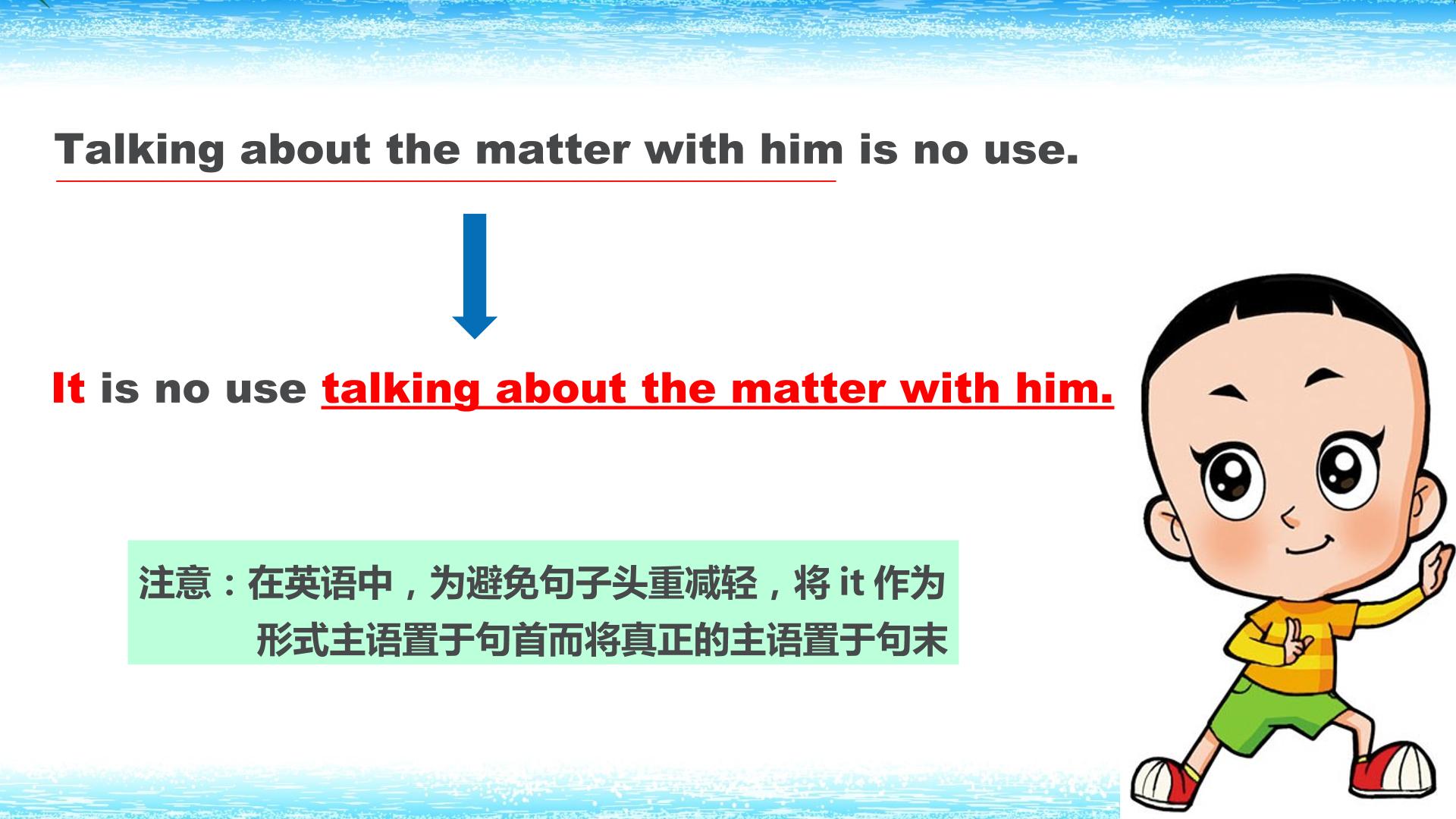 Talking about the matter with him is no use.

It is no use talking about the matter with him.

注意：在英语中，为避免句子头重减轻，将 it 作为形式主语置于句首而将真正的主语置于句末